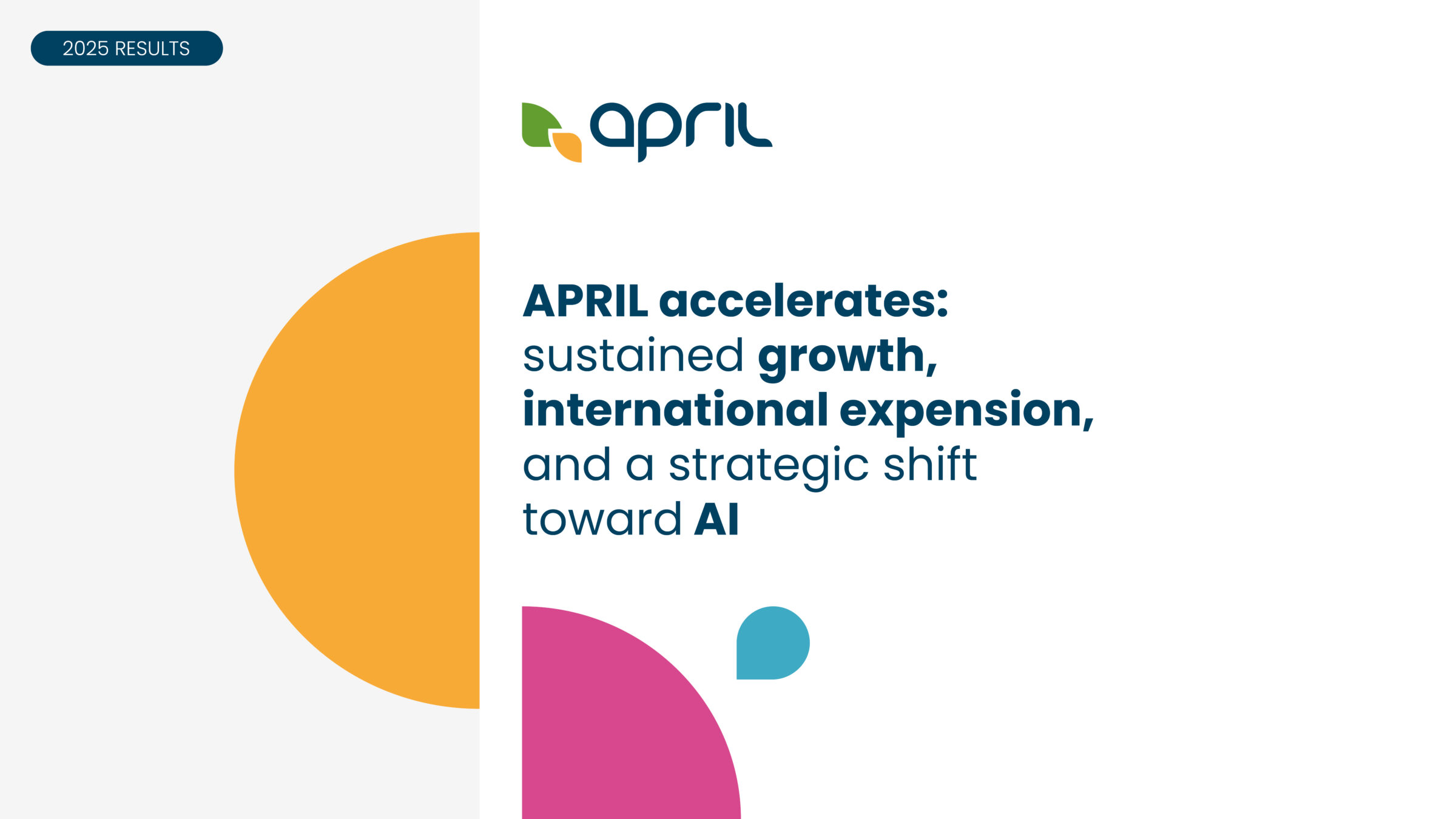 2025 RESULTS

april

APRIL accelerates: sustained growth, international expension, and a strategic shift toward AI